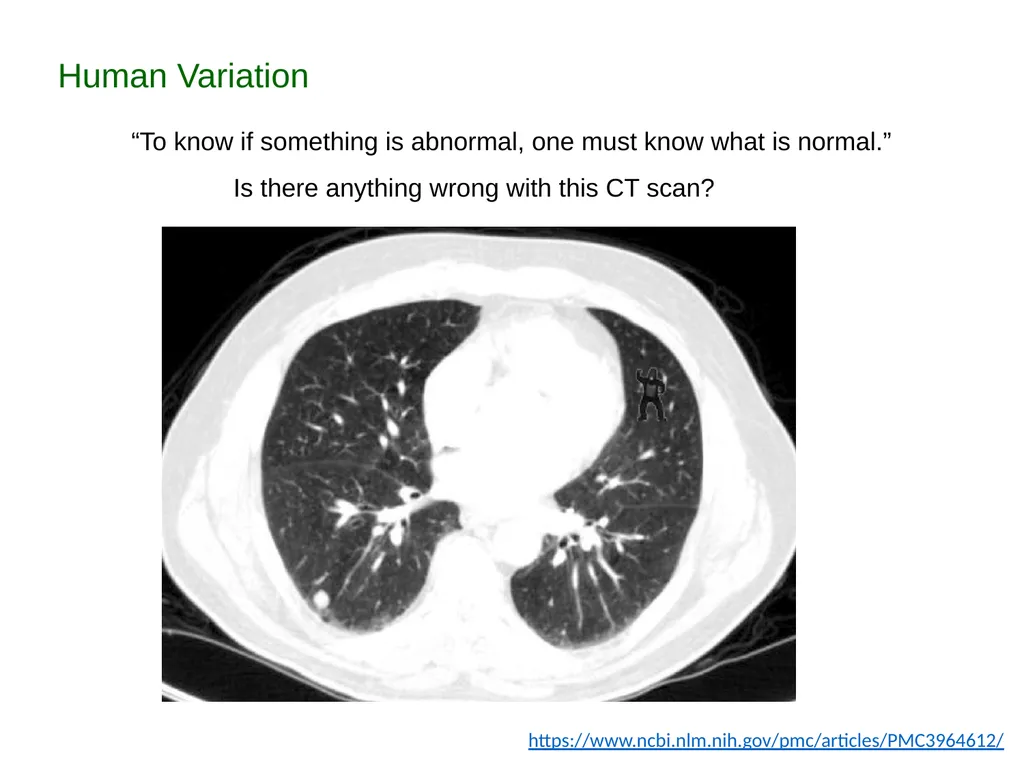 Human Variation

“To know if something is abnormal, one must know what is normal.”

Is there anything wrong with this CT scan?

https://www.ncbi.nlm.nih.gov/pmc/articles/PMC3964612/